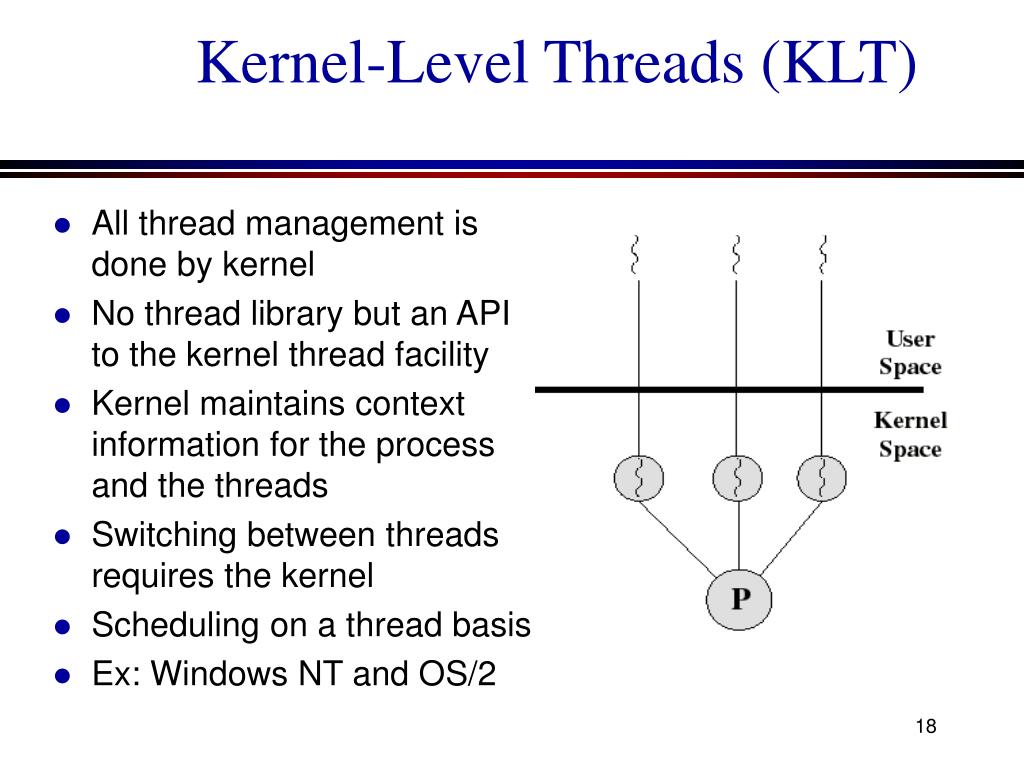 Kernel-Level Threads (KLT)

- All thread management is done by kernel
- No thread library but an API to the kernel thread facility
- Kernel maintains context information for the process and the threads
- Switching between threads requires the kernel
- Scheduling on a thread basis
- Ex: Windows NT and OS/2

User Space

Kernel Space

P

18